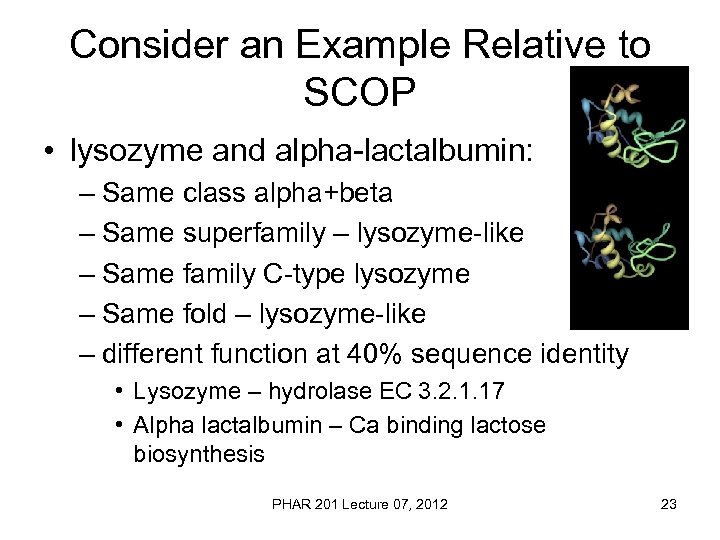 Consider an Example Relative to SCOP

• lysozyme and alpha-lactalbumin:
  – Same class alpha+beta
  – Same superfamily – lysozyme-like
  – Same family C-type lysozyme
  – Same fold – lysozyme-like
  – different function at 40% sequence identity
    • Lysozyme – hydrolase EC 3.2.1.17
    • Alpha lactalbumin – Ca binding lactose biosynthesis

PHAR 201 Lecture 07, 2012

23